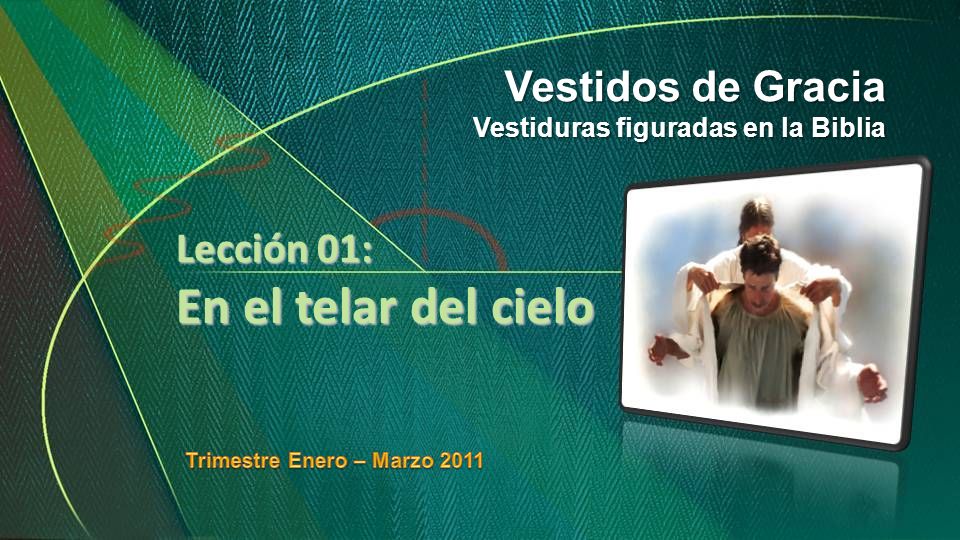 Vestidos de Gracia
Vestiduras figuradas en la Biblia

Lección 01:
En el telar del cielo

Trimestre Enero – Marzo 2011